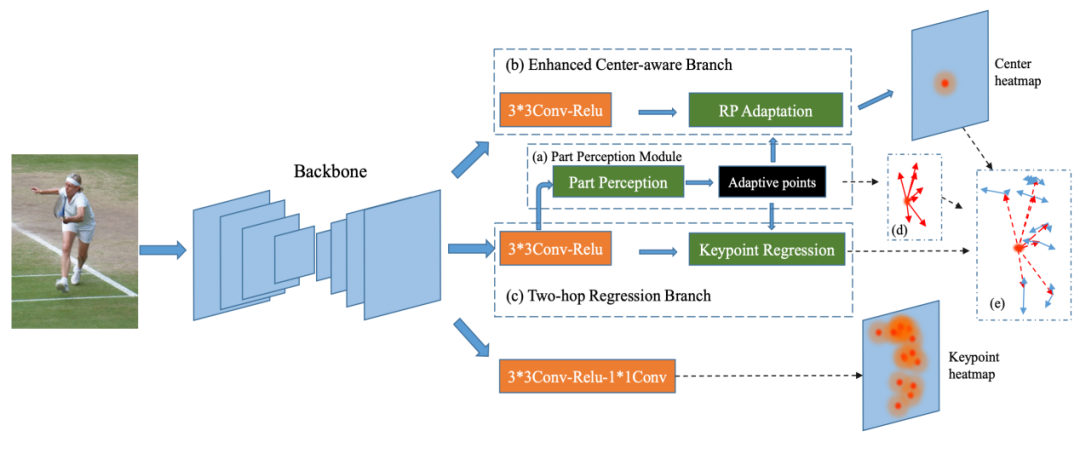 Backbone

(b) Enhanced Center-aware Branch

3*3Conv-Relu

RP Adaptation

Center heatmap

(a) Part Perception Module

Part Perception

Adaptive points

(d)

3*3Conv-Relu

Keypoint Regression

(c) Two-hop Regression Branch

(e)

3*3Conv-Relu-1*1Conv

Keypoint heatmap